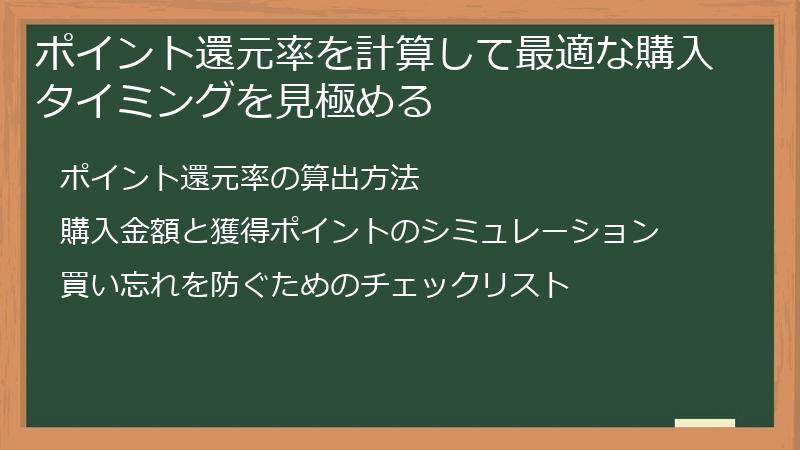 ポイント還元率を計算して最適な購入タイミングを見極める

ポイント還元率の算出方法

購入金額と獲得ポイントのシミュレーション

買い忘れを防ぐためのチェックリスト